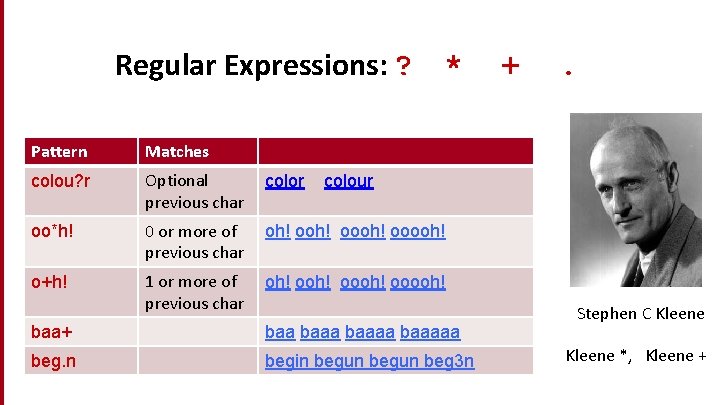 Regular Expressions: ? * + .

| Pattern | Matches | |
|---|---|---|
| colou?r | Optional previous char | color colour |
| oo*h! | 0 or more of previous char | oh! ooh! oooh! ooooh! |
| o+h! | 1 or more of previous char | oh! ooh! oooh! ooooh! |
| baa+ | | baa baaa baaaa baaaaa |
| beg.n | | begin begun begun beg3n |

Stephen C Kleene

Kleene *, Kleene +